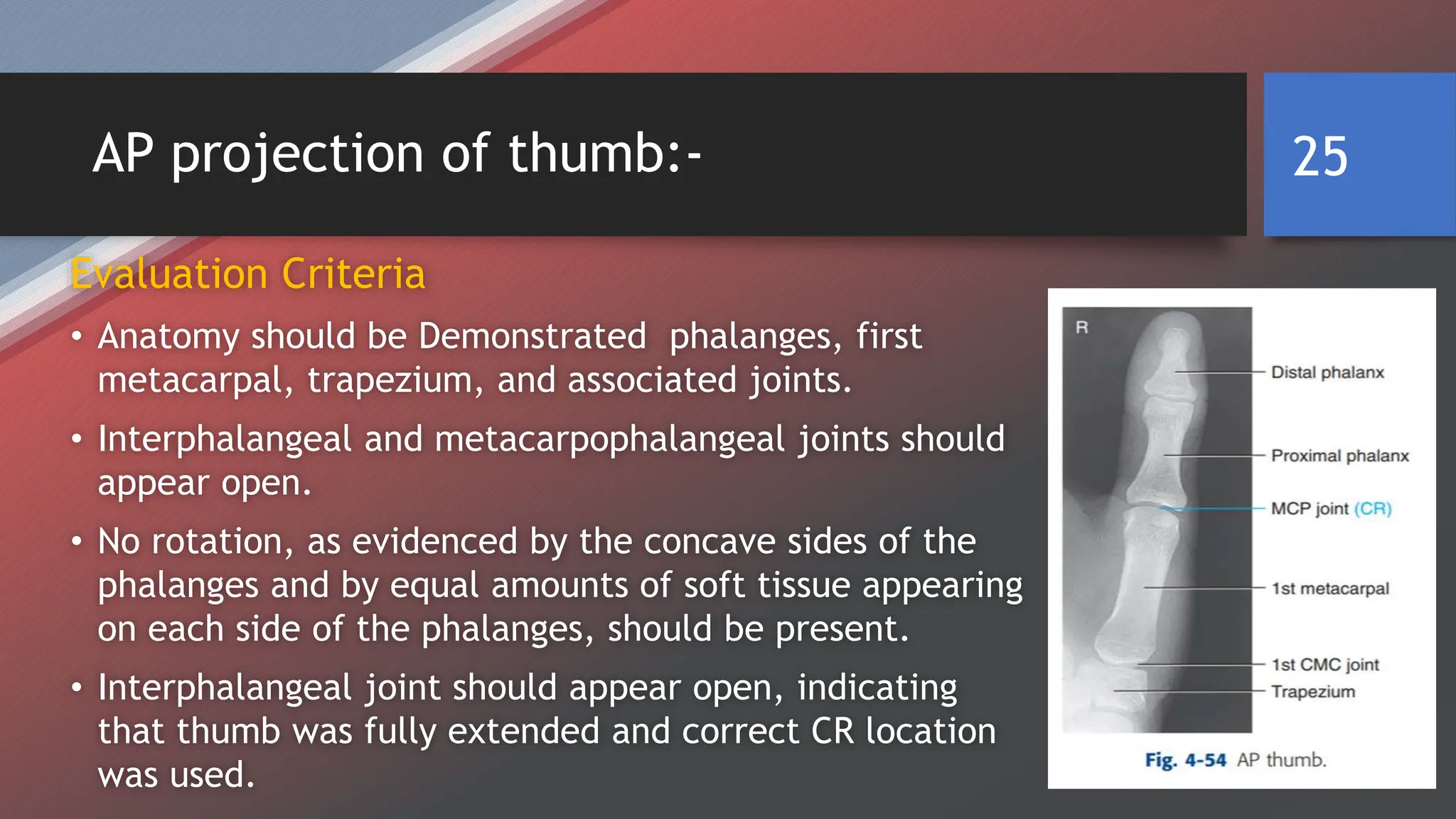 AP projection of thumb:-

25

Evaluation Criteria

• Anatomy should be Demonstrated phalanges, first metacarpal, trapezium, and associated joints.

• Interphalangeal and metacarpophalangeal joints should appear open.

• No rotation, as evidenced by the concave sides of the phalanges and by equal amounts of soft tissue appearing on each side of the phalanges, should be present.

• Interphalangeal joint should appear open, indicating that thumb was fully extended and correct CR location was used.

R

Distal phalanx

Proximal phalanx

MCP joint (CR)

1st metacarpal

1st CMC joint

Trapezium

Fig. 4-54 AP thumb.